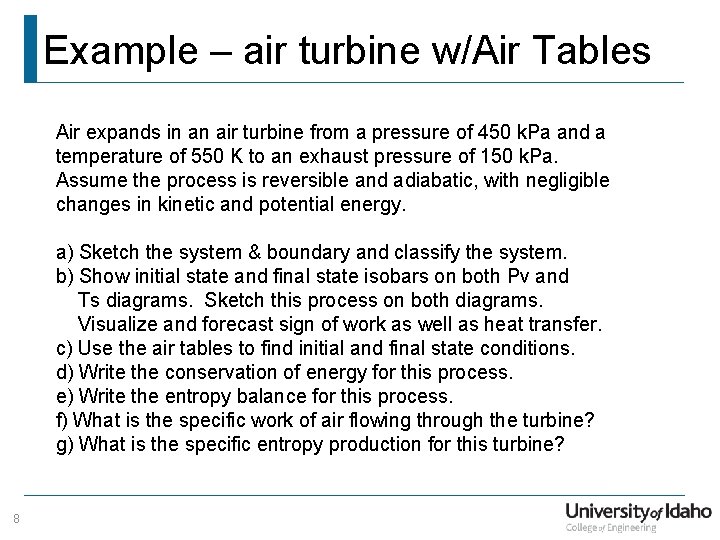 Example – air turbine w/Air Tables

Air expands in an air turbine from a pressure of 450 kPa and a temperature of 550 K to an exhaust pressure of 150 kPa. Assume the process is reversible and adiabatic, with negligible changes in kinetic and potential energy.

a) Sketch the system & boundary and classify the system.
b) Show initial state and final state isobars on both Pv and Ts diagrams. Sketch this process on both diagrams. Visualize and forecast sign of work as well as heat transfer.
c) Use the air tables to find initial and final state conditions.
d) Write the conservation of energy for this process.
e) Write the entropy balance for this process.
f) What is the specific work of air flowing through the turbine?
g) What is the specific entropy production for this turbine?

8

University of Idaho
College of Engineering